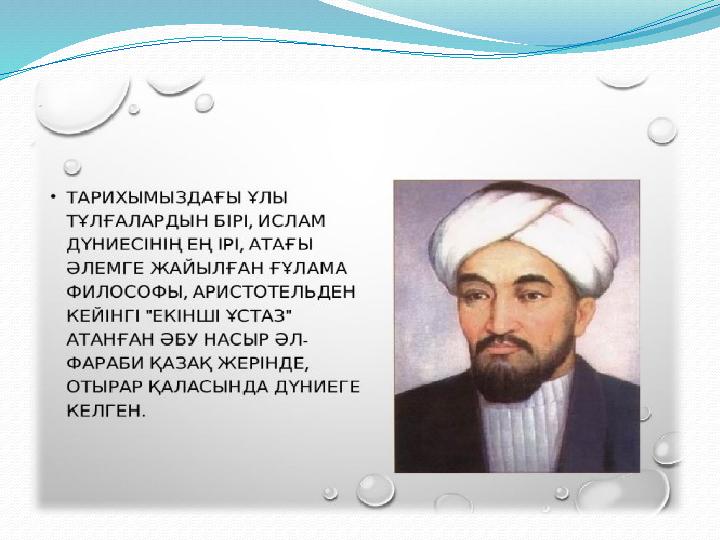 • ТАРИХЫМЫЗДАҒЫ ҰЛЫ ТҰЛҒАЛАРДЫН БІРІ, ИСЛАМ ДҮНИЕСІНІҢ ЕҢ ІРІ, АТАҒЫ ӘЛЕМГЕ ЖАЙЫЛҒАН ҒҰЛАМА ФИЛОСОФЫ, АРИСТОТЕЛЬДЕН КЕЙІНГІ "ЕКІНШІ ҰСТАЗ" АТАНҒАН ӘБУ НАСЫР ӘЛ-ФАРАБИ ҚАЗАҚ ЖЕРІНДЕ, ОТЫРАР ҚАЛАСЫНДА ДҮНИЕГЕ КЕЛГЕН.